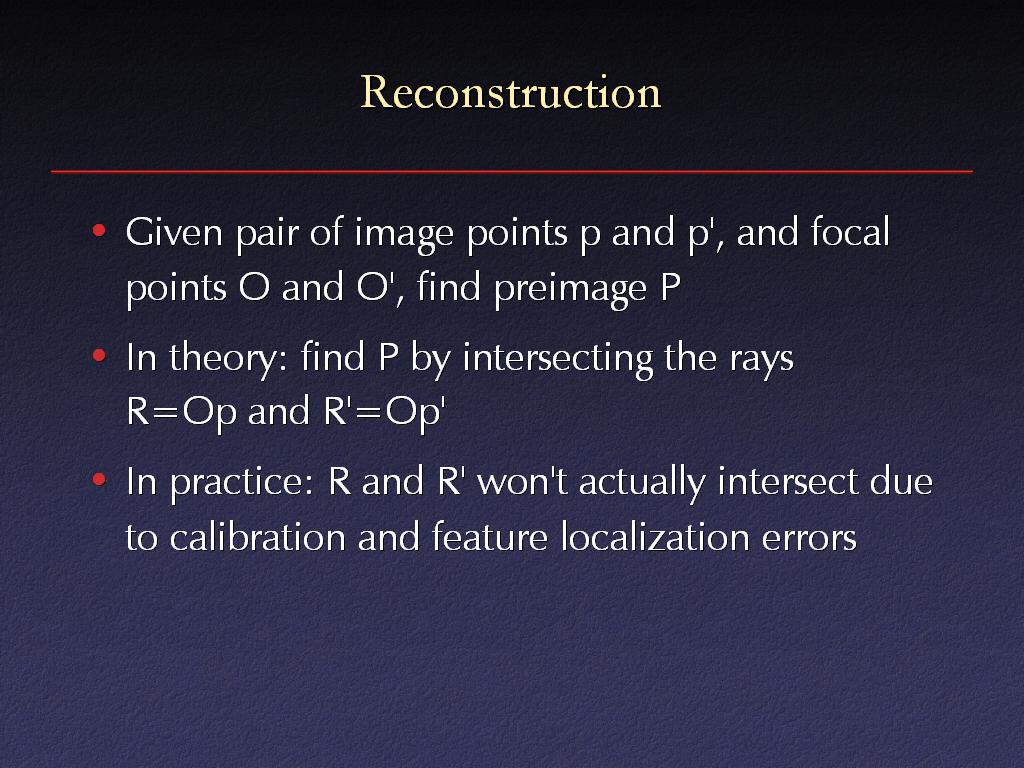 Reconstruction

• Given pair of image points p and p', and focal points O and O', find preimage P

• In theory: find P by intersecting the rays R=Op and R'=Op'

• In practice: R and R' won't actually intersect due to calibration and feature localization errors